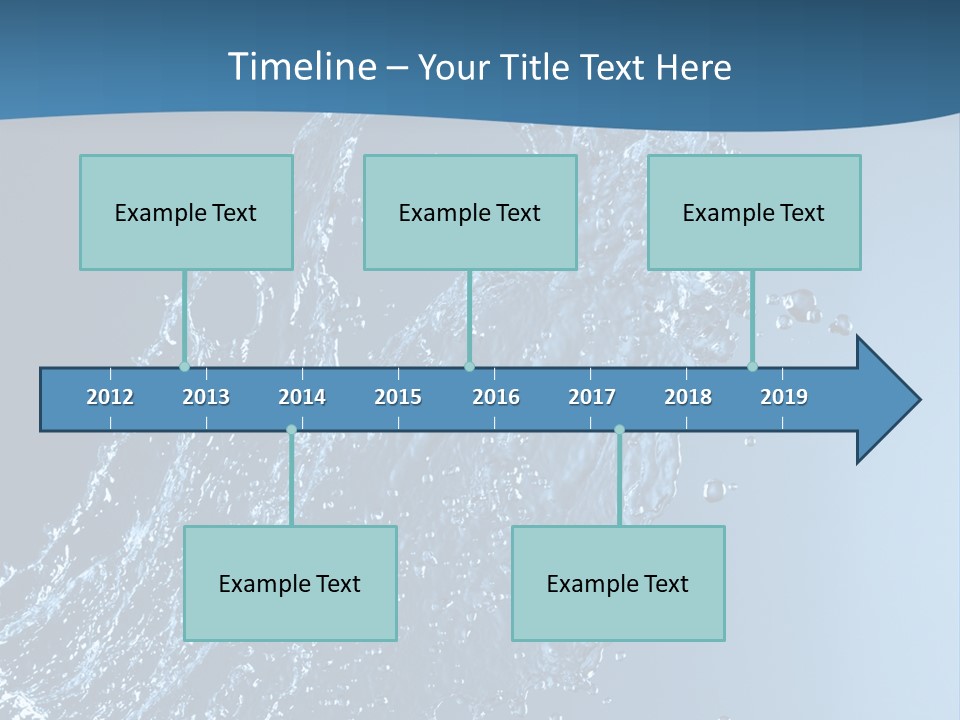 Timeline – Your Title Text Here

Example Text

Example Text

Example Text

2012 2013 2014 2015 2016 2017 2018 2019

Example Text

Example Text